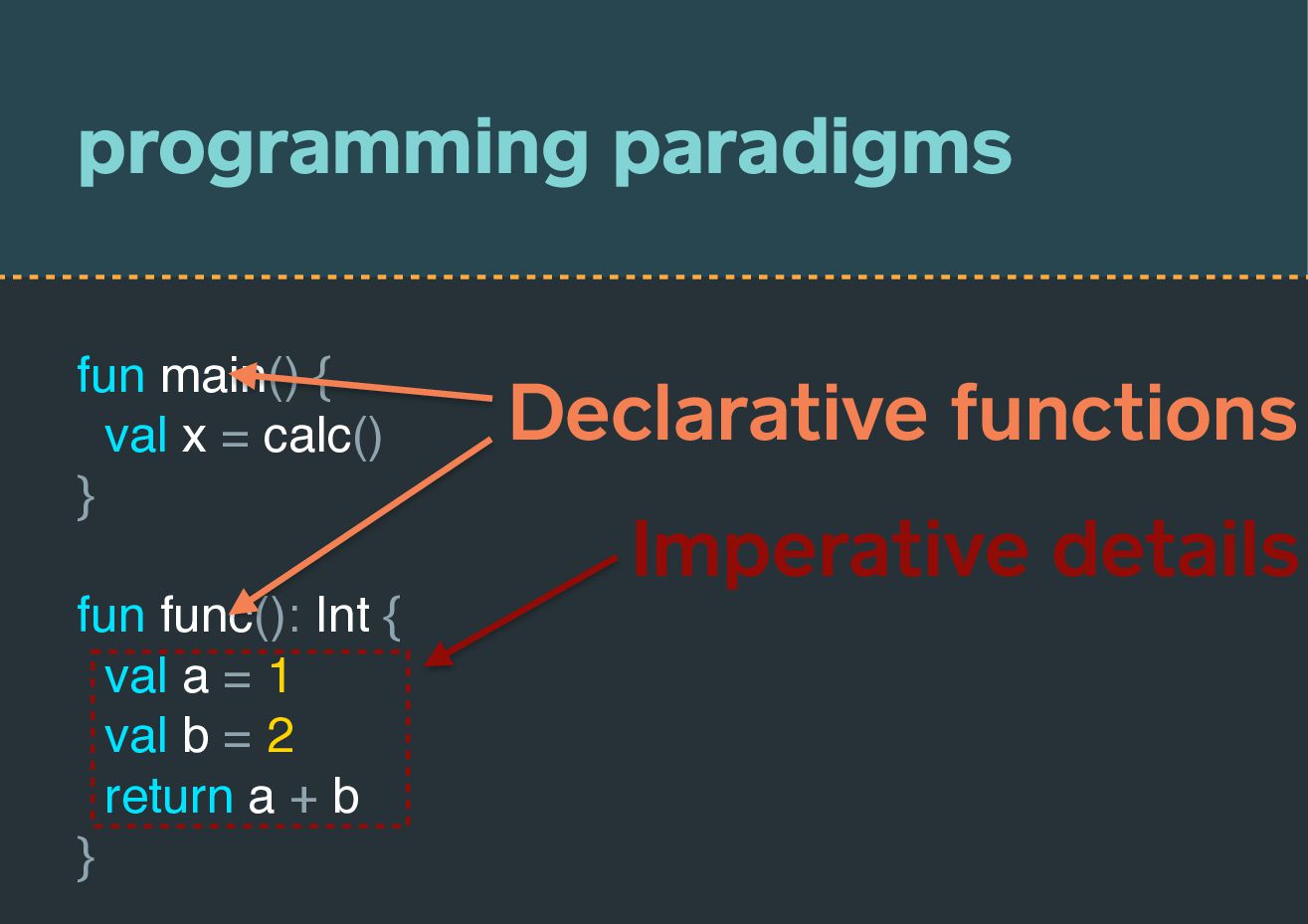 programming paradigms

fun main() {
  val x = calc()
}

fun func(): Int {
  val a = 1
  val b = 2
  return a + b
}

Declarative functions

Imperative details